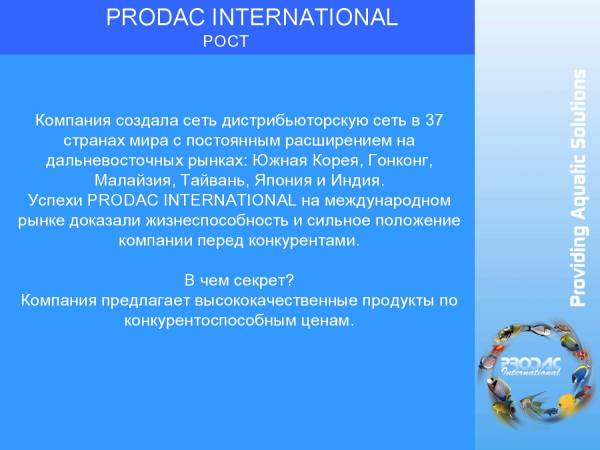 PRODAC INTERNATIONAL
РОСТ

Компания создала сеть дистрибьюторскую сеть в 37 странах мира с постоянным расширением на дальневосточных рынках: Южная Корея, Гонконг, Малайзия, Тайвань, Япония и Индия.
Успехи PRODAC INTERNATIONAL на международном рынке доказали жизнеспособность и сильное положение компании перед конкурентами.

В чем секрет?
Компания предлагает высококачественные продукты по конкурентоспособным ценам.

Providing Aquatic Solutions

PRODAC International